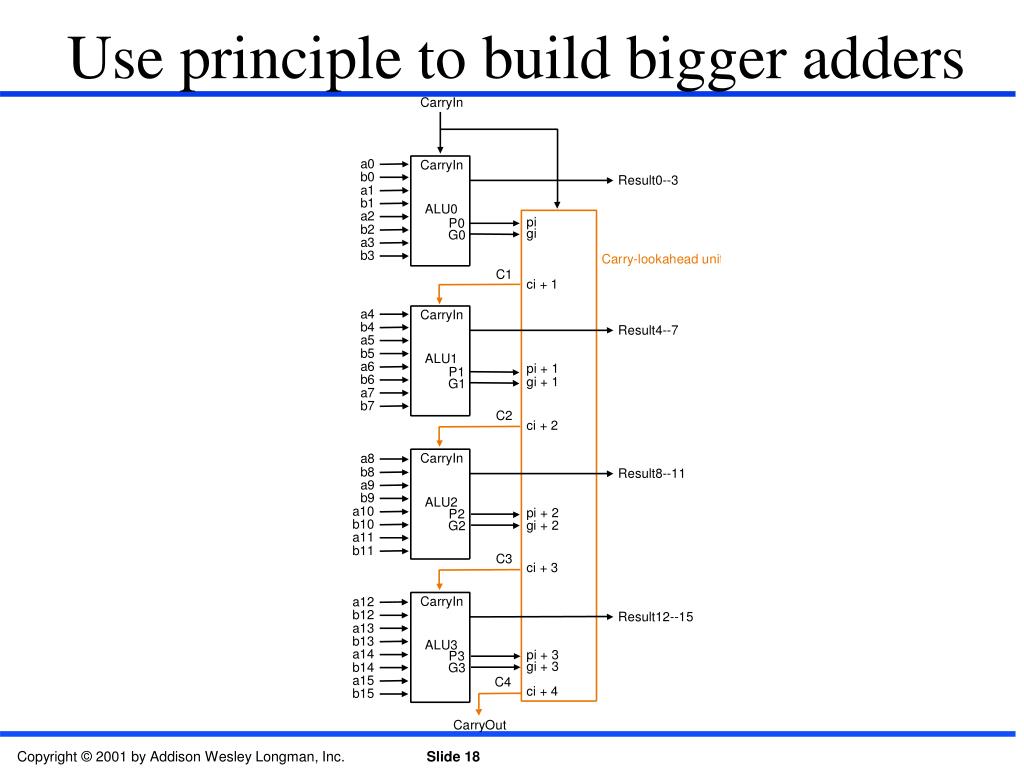 Use principle to build bigger adders

CarryIn

a0
b0
a1
b1
a2
b2
a3
b3

CarryIn
ALU0
P0
G0

Result0--3

pi
gi

Carry-lookahead unit

C1
ci + 1

a4
b4
a5
b5
a6
b6
a7
b7

CarryIn
ALU1
P1
G1

Result4--7

pi + 1
gi + 1

C2
ci + 2

a8
b8
a9
b9
a10
b10
a11
b11

CarryIn
ALU2
P2
G2

Result8--11

pi + 2
gi + 2

C3
ci + 3

a12
b12
a13
b13
a14
b14
a15
b15

CarryIn
ALU3
P3
G3

Result12--15

pi + 3
gi + 3

C4
ci + 4

CarryOut

Copyright © 2001 by Addison Wesley Longman, Inc.

Slide 18